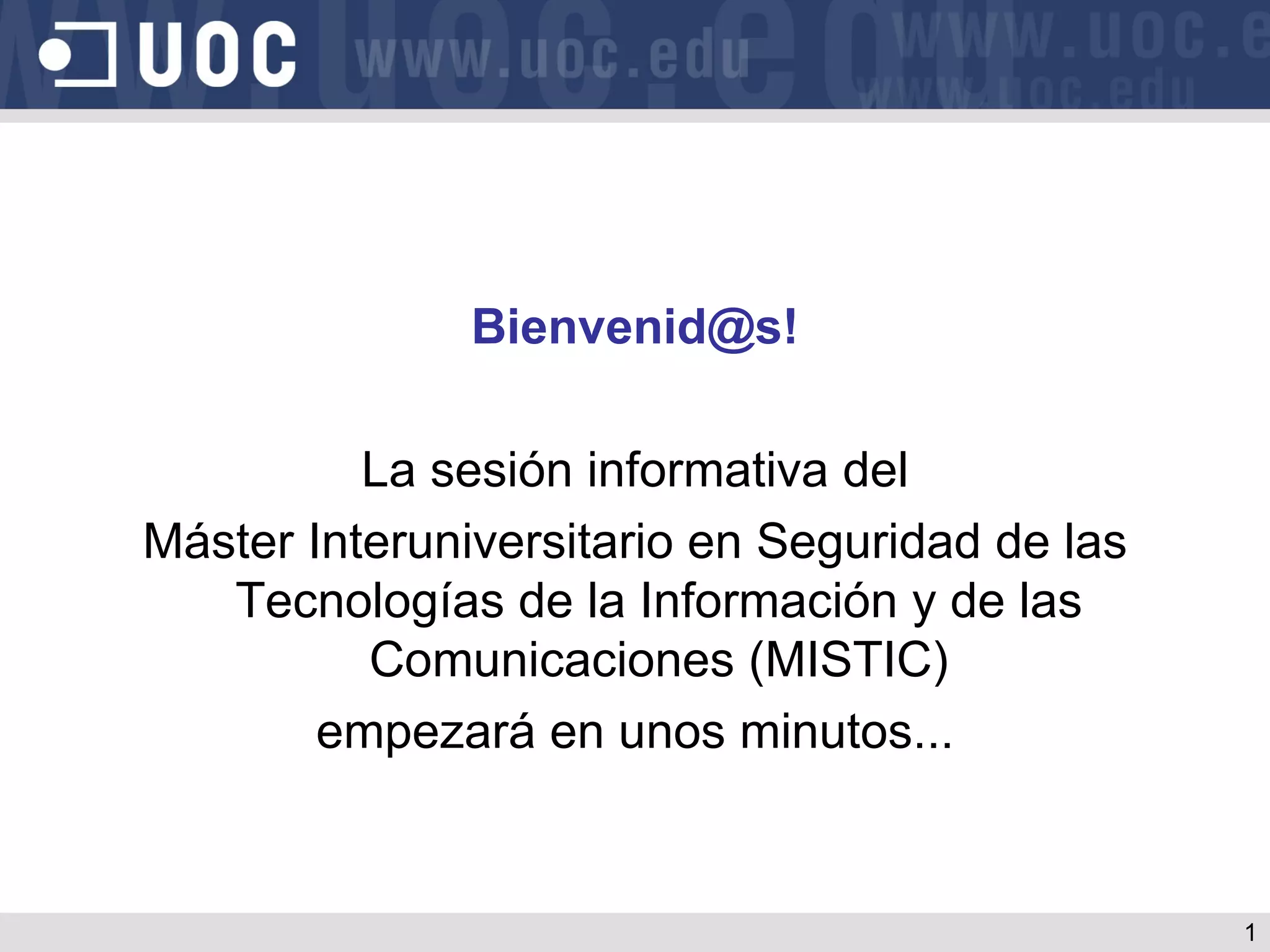 UOC www.uoc.edu www.uoc.e www.uoc.edu

Bienvenid@s!

La sesión informativa del

Máster Interuniversitario en Seguridad de las Tecnologías de la Información y de las Comunicaciones (MISTIC)

empezará en unos minutos...

1